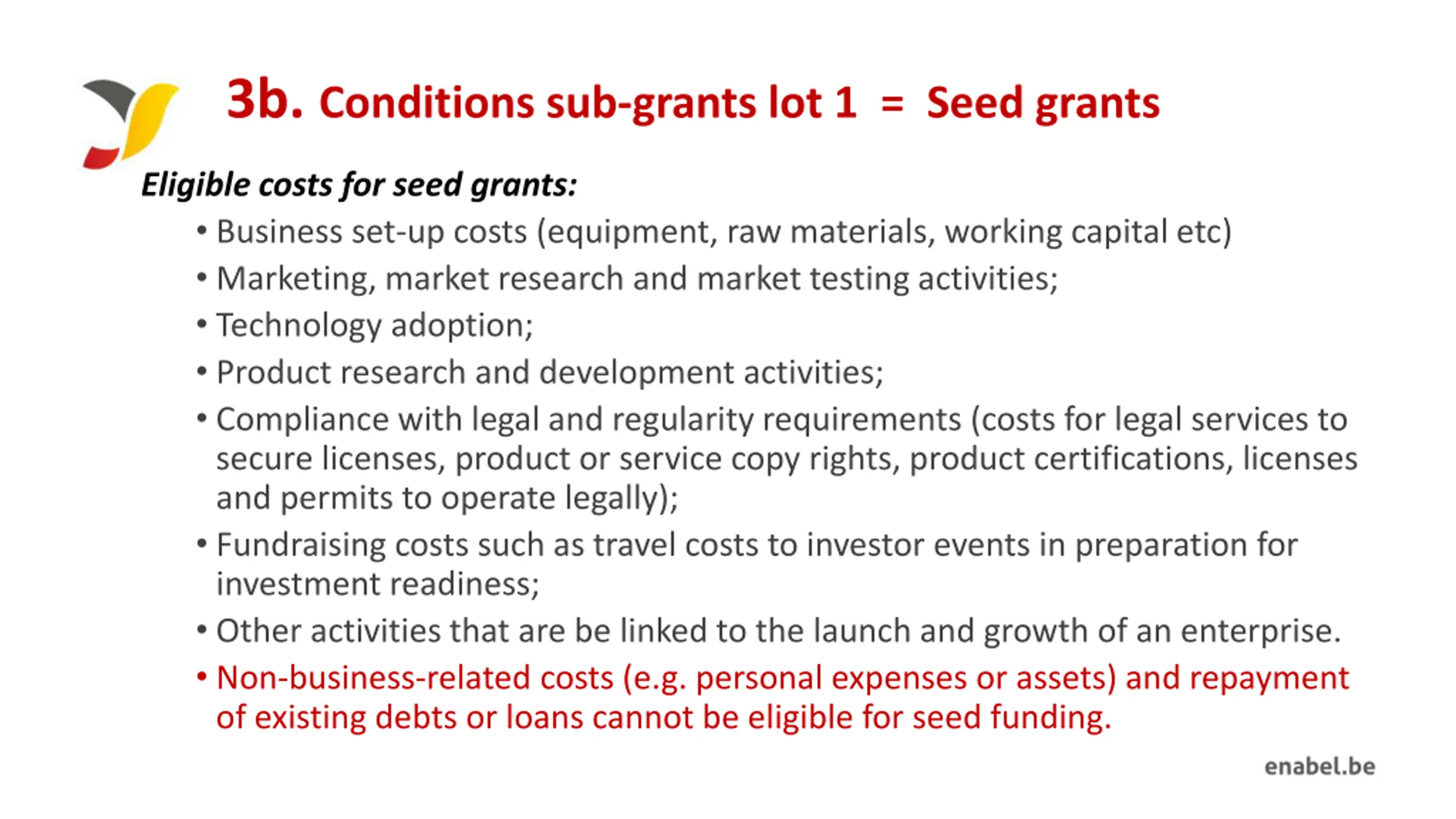 3b. Conditions sub-grants lot 1 = Seed grants

Eligible costs for seed grants:

• Business set-up costs (equipment, raw materials, working capital etc)
• Marketing, market research and market testing activities;
• Technology adoption;
• Product research and development activities;
• Compliance with legal and regularity requirements (costs for legal services to secure licenses, product or service copy rights, product certifications, licenses and permits to operate legally);
• Fundraising costs such as travel costs to investor events in preparation for investment readiness;
• Other activities that are be linked to the launch and growth of an enterprise.
• Non-business-related costs (e.g. personal expenses or assets) and repayment of existing debts or loans cannot be eligible for seed funding.

enabel.be